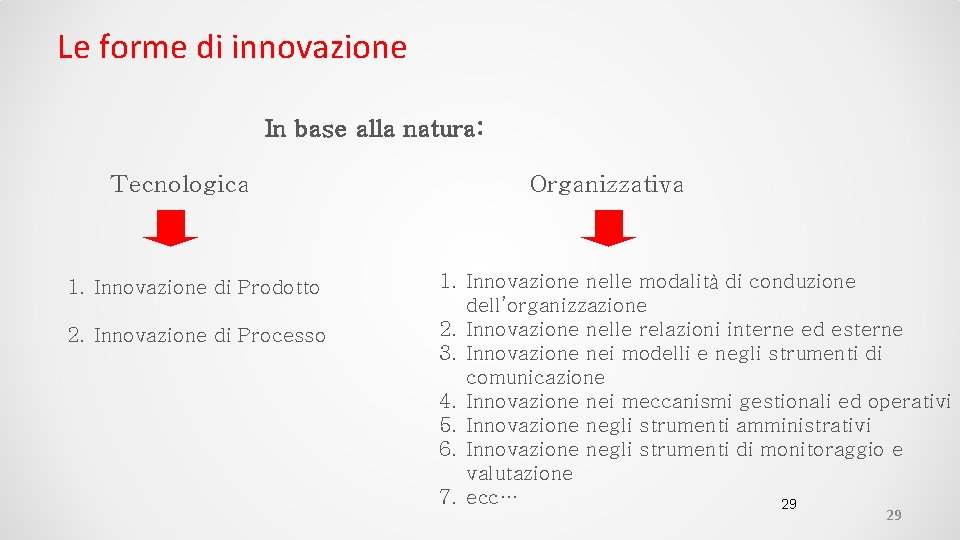 Le forme di innovazione

In base alla natura:

Tecnologica

1. Innovazione di Prodotto
2. Innovazione di Processo

Organizzativa

1. Innovazione nelle modalità di conduzione dell'organizzazione
2. Innovazione nelle relazioni interne ed esterne
3. Innovazione nei modelli e negli strumenti di comunicazione
4. Innovazione nei meccanismi gestionali ed operativi
5. Innovazione negli strumenti amministrativi
6. Innovazione negli strumenti di monitoraggio e valutazione
7. ecc…

29

29